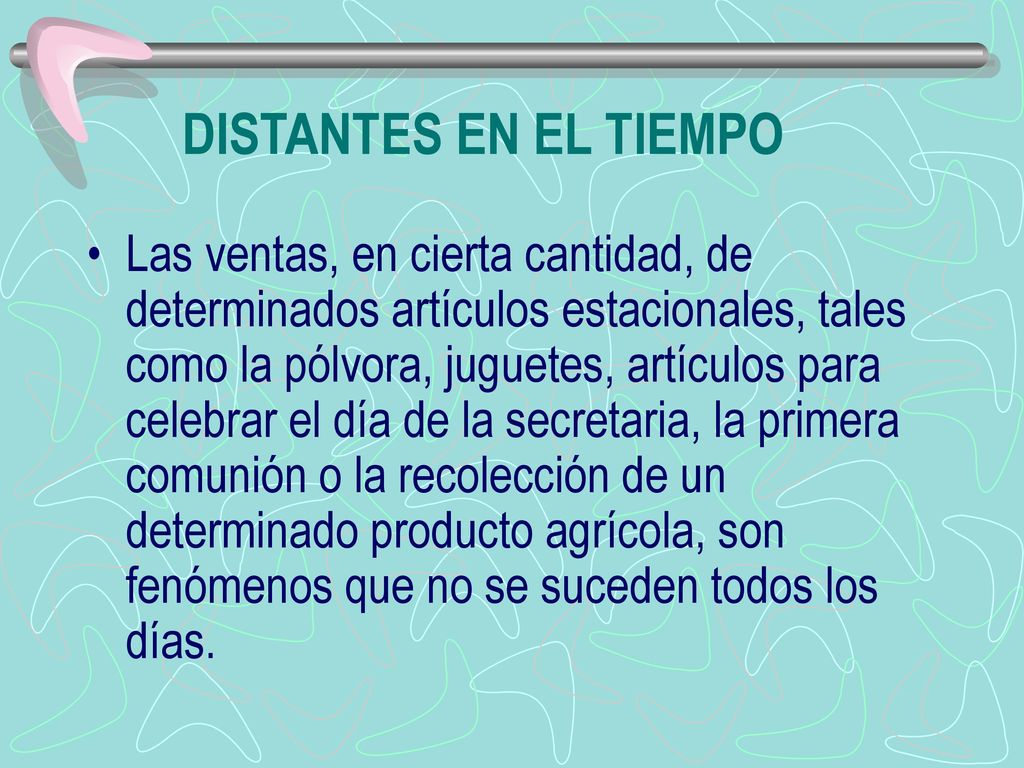 DISTANTES EN EL TIEMPO

• Las ventas, en cierta cantidad, de determinados artículos estacionales, tales como la pólvora, juguetes, artículos para celebrar el día de la secretaria, la primera comunión o la recolección de un determinado producto agrícola, son fenómenos que no se suceden todos los días.